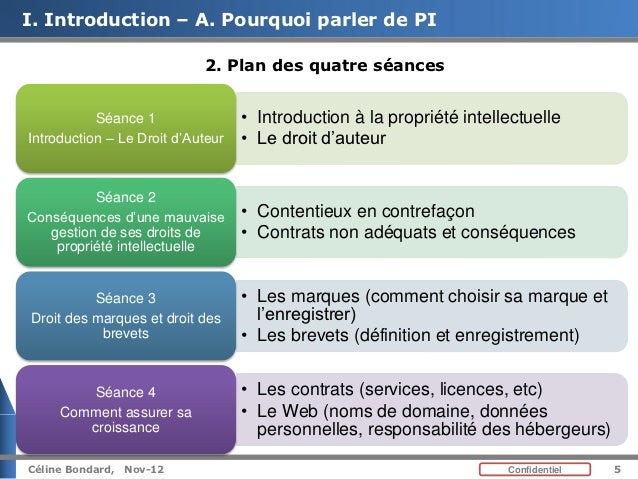 I. Introduction – A. Pourquoi parler de PI

2. Plan des quatre séances

Séance 1
Introduction – Le Droit d'Auteur

• Introduction à la propriété intellectuelle
• Le droit d'auteur

Séance 2
Conséquences d'une mauvaise gestion de ses droits de propriété intellectuelle

• Contentieux en contrefaçon
• Contrats non adéquats et conséquences

Séance 3
Droit des marques et droit des brevets

• Les marques (comment choisir sa marque et l'enregistrer)
• Les brevets (définition et enregistrement)

Séance 4
Comment assurer sa croissance

• Les contrats (services, licences, etc)
• Le Web (noms de domaine, données personnelles, responsabilité des hébergeurs)

Céline Bondard, Nov-12

Confidentiel

5